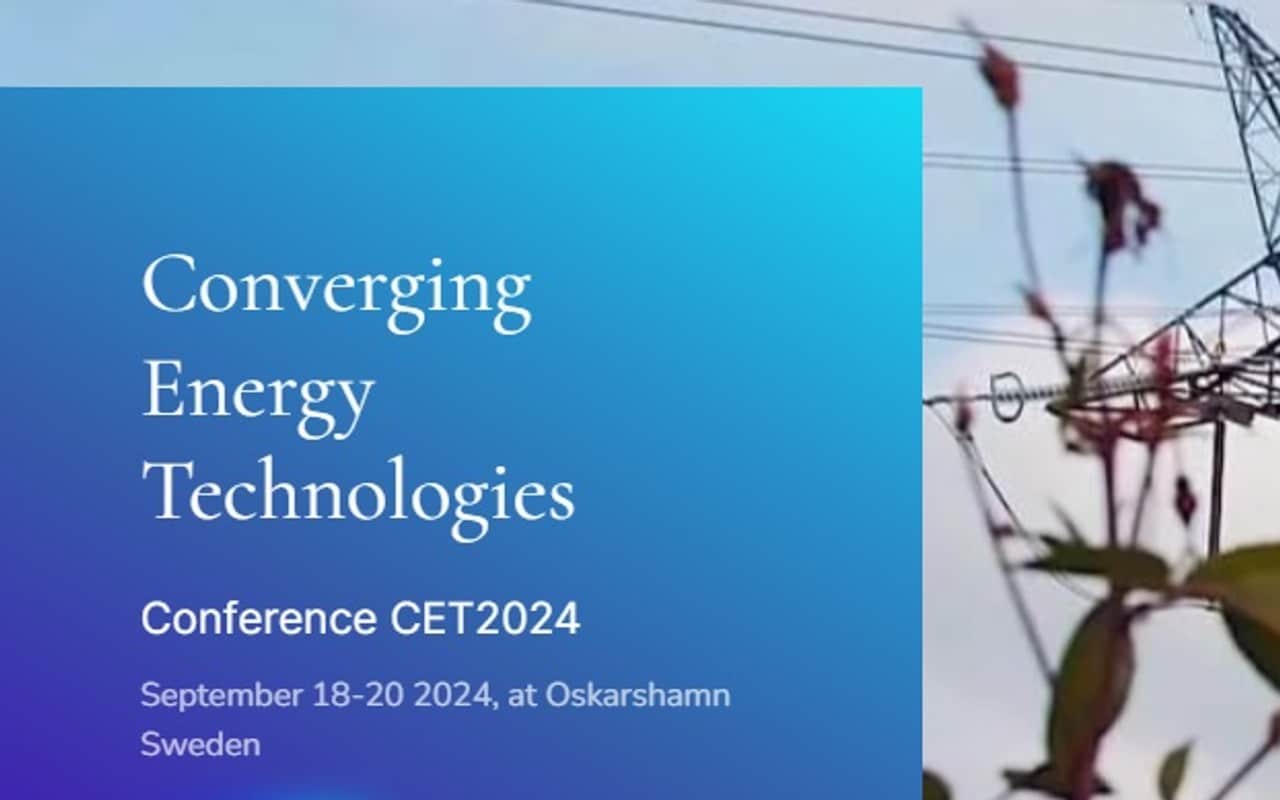 Converging Energy Technologies

Conference CET2024

September 18-20 2024, at Oskarshamn Sweden